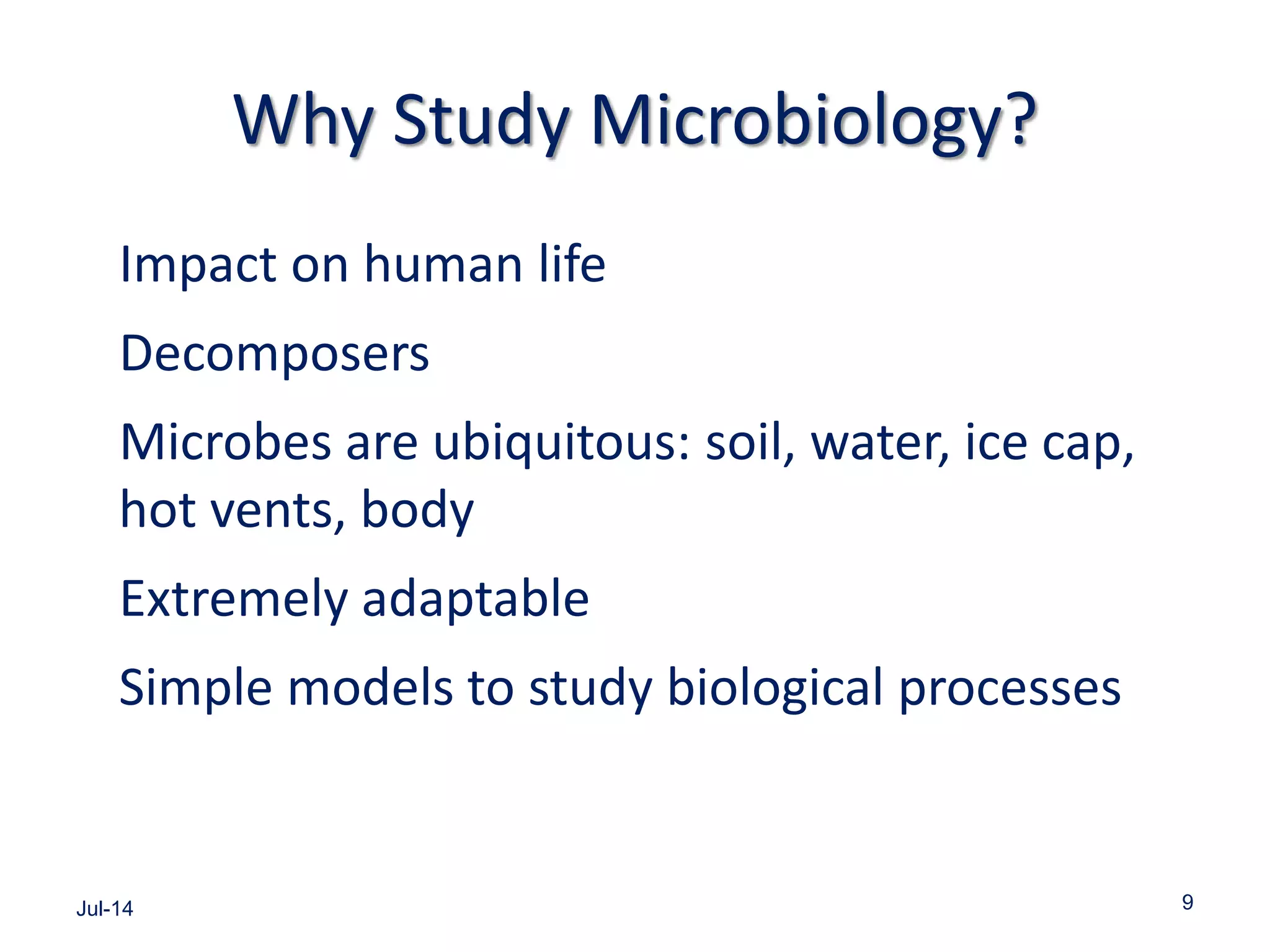 Why Study Microbiology?

Impact on human life

Decomposers

Microbes are ubiquitous: soil, water, ice cap, hot vents, body

Extremely adaptable

Simple models to study biological processes

Jul-14

9